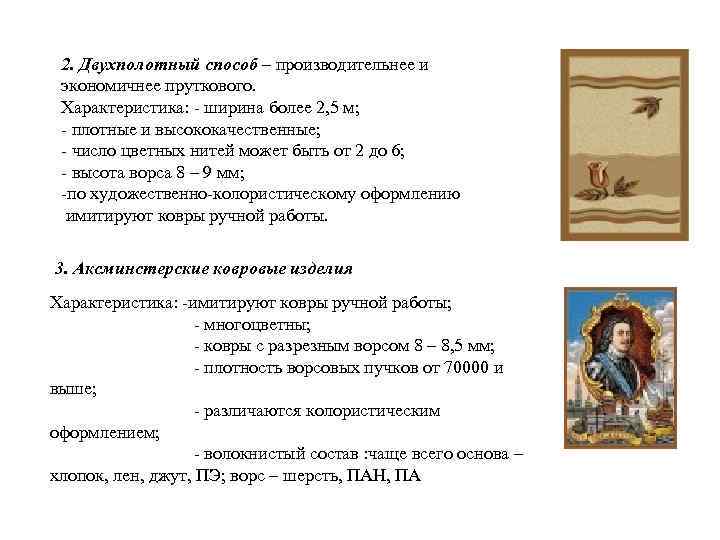 2. Двухполотный способ – производительнее и экономичнее пруткового.

Характеристика: - ширина более 2,5 м;
- плотные и высококачественные;
- число цветных нитей может быть от 2 до 6;
- высота ворса 8 – 9 мм;
-по художественно-колористическому оформлению имитируют ковры ручной работы.

3. Аксминстерские ковровые изделия

Характеристика: -имитируют ковры ручной работы;
- многоцветны;
- ковры с разрезным ворсом 8 – 8,5 мм;
- плотность ворсовых пучков от 70000 и выше;
- различаются колористическим оформлением;
- волокнистый состав :чаще всего основа – хлопок, лен, джут, ПЭ; ворс – шерсть, ПАН, ПА